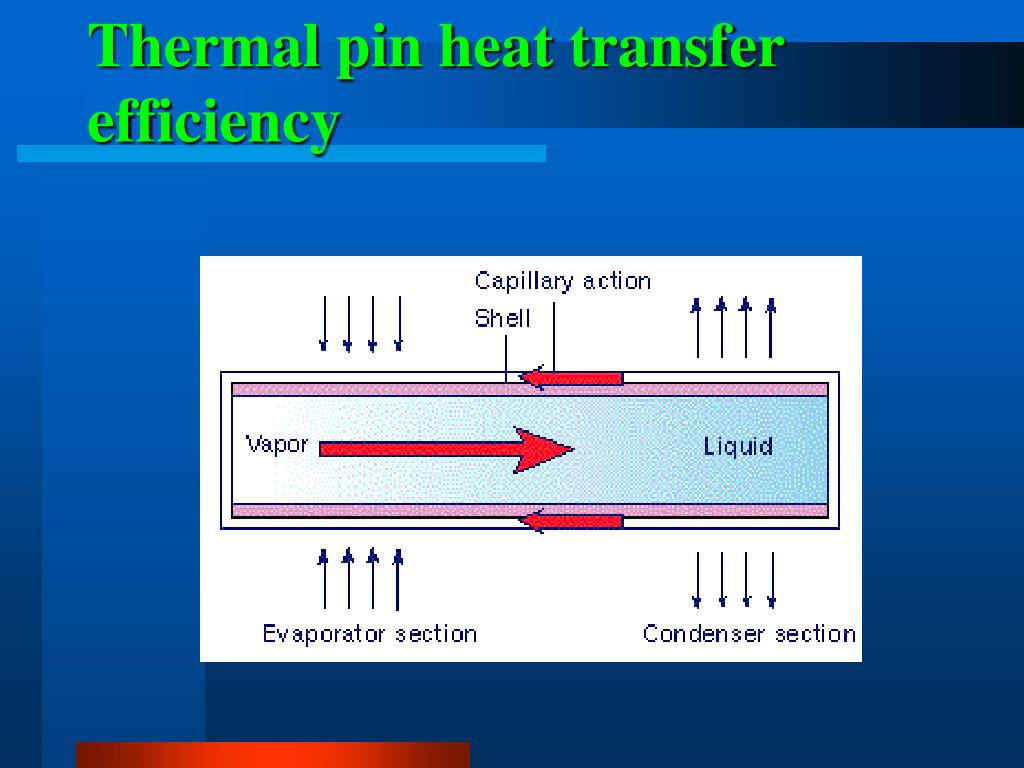 Thermal pin heat transfer efficiency

Capillary action
Shell
Vapor
Liquid
Evaporator section
Condenser section